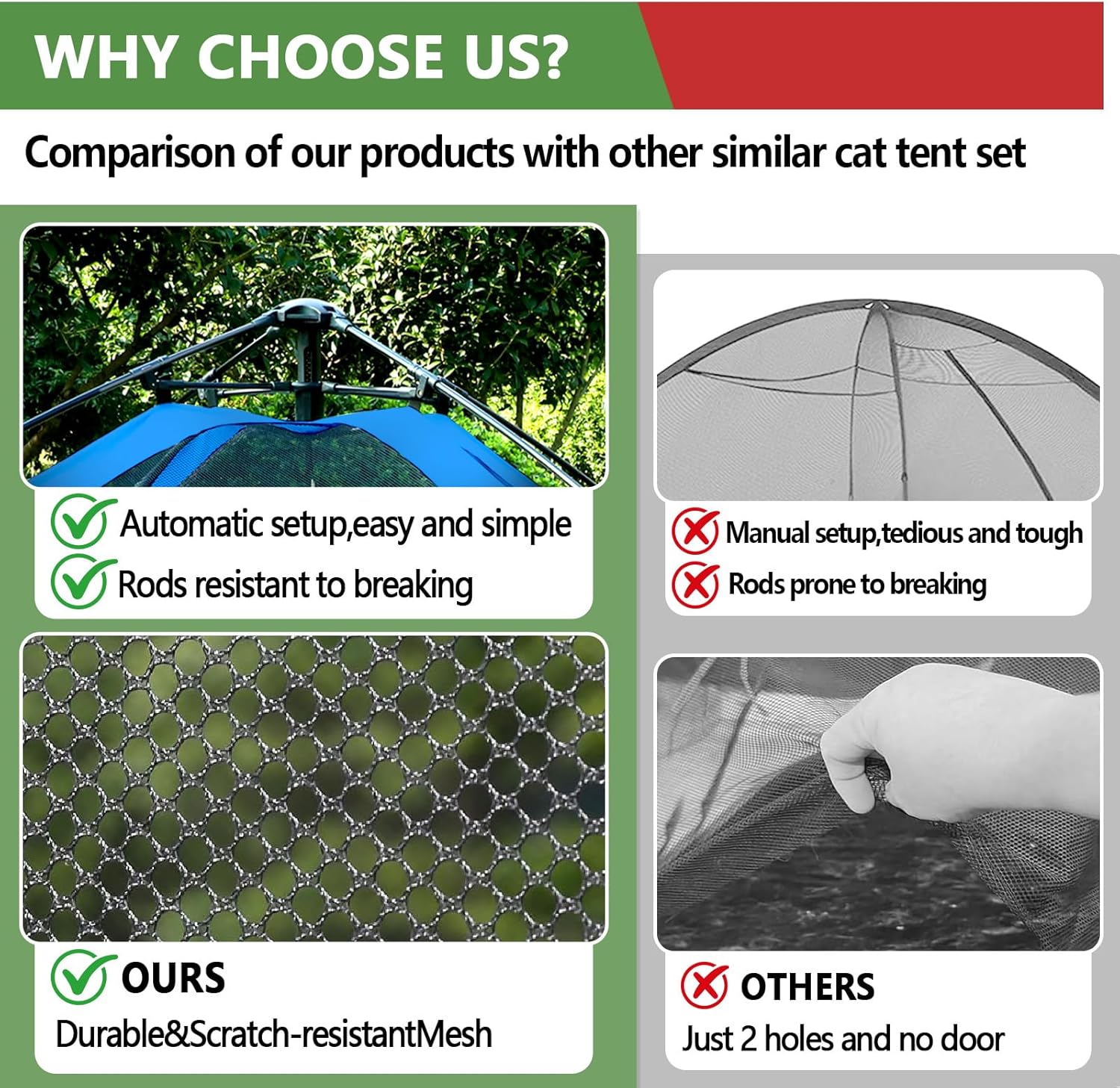 WHY CHOOSE US?

Comparison of our products with other similar cat tent set

Automatic setup,easy and simple
Rods resistant to breaking

OURS
Durable&Scratch-resistantMesh

Manual setup,tedious and tough
Rods prone to breaking

OTHERS
Just 2 holes and no door